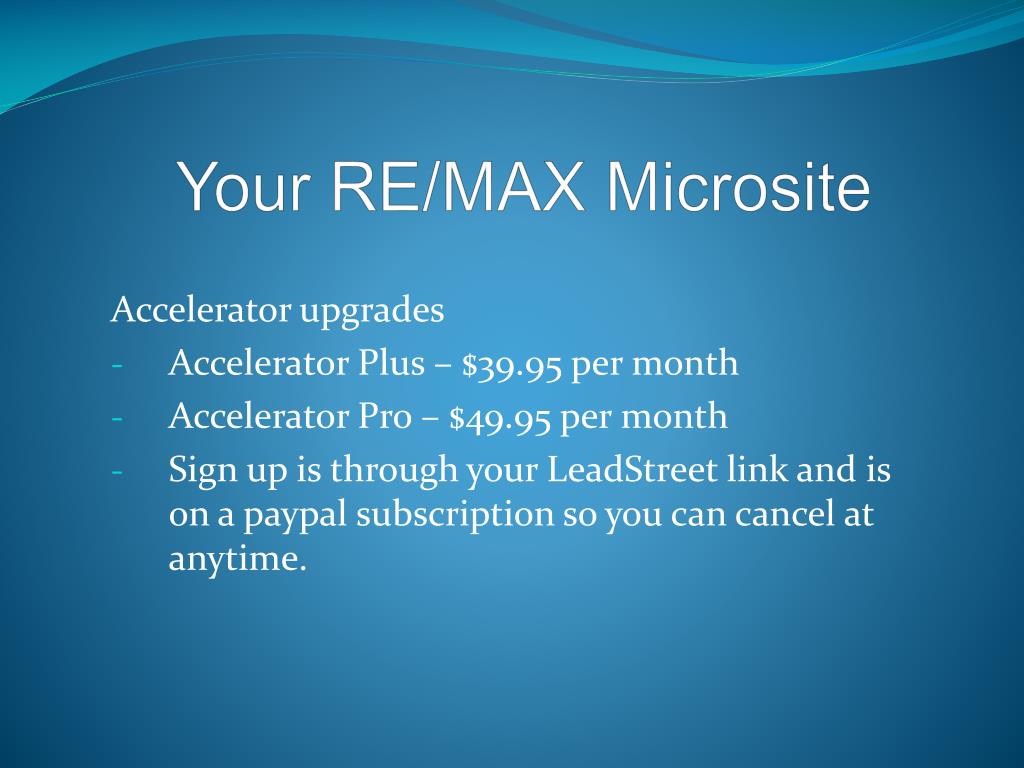 Your RE/MAX Microsite

Accelerator upgrades

- Accelerator Plus – \$39.95 per month
- Accelerator Pro – \$49.95 per month
- Sign up is through your LeadStreet link and is on a paypal subscription so you can cancel at anytime.